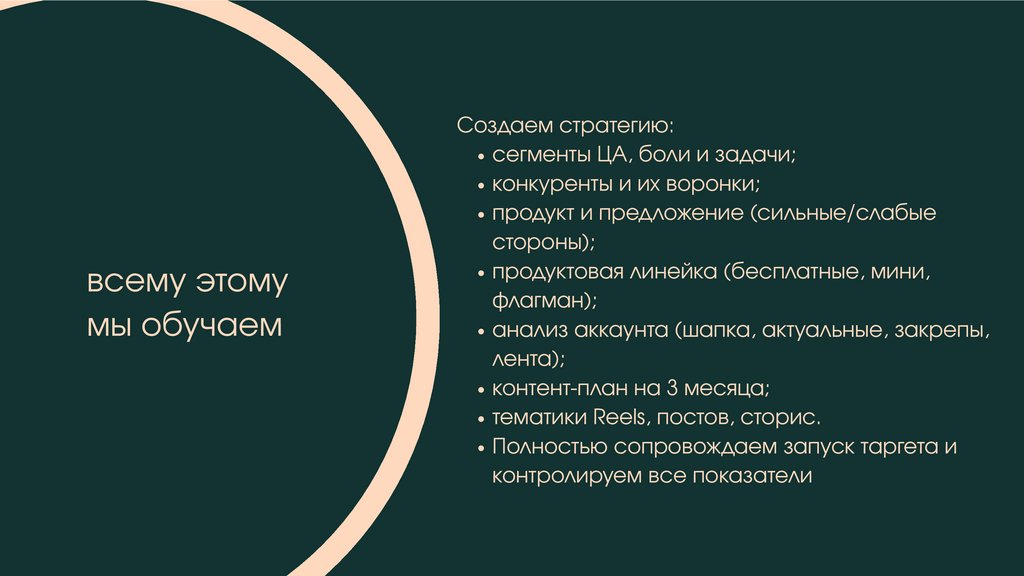 всему этому мы обучаем

Создаем стратегию:
• сегменты ЦА, боли и задачи;
• конкуренты и их воронки;
• продукт и предложение (сильные/слабые стороны);
• продуктовая линейка (бесплатные, мини, флагман);
• анализ аккаунта (шапка, актуальные, закрепы, лента);
• контент-план на 3 месяца;
• тематики Reels, постов, сторис.
• Полностью сопровождаем запуск таргета и контролируем все показатели